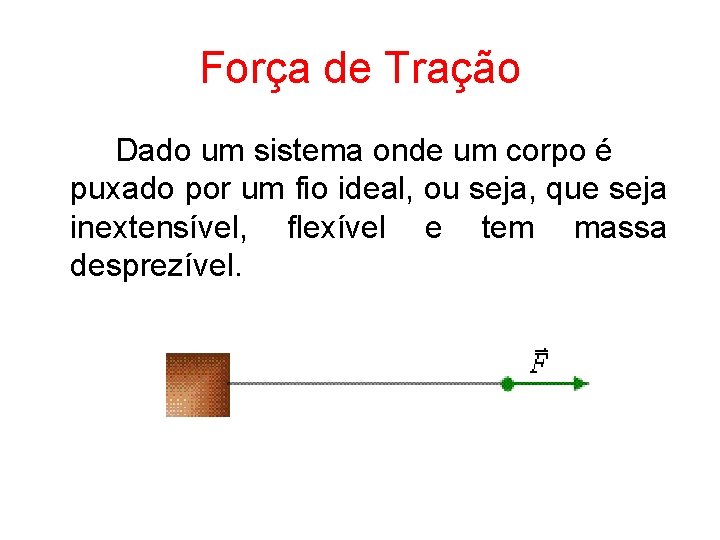 Força de Tração

Dado um sistema onde um corpo é puxado por um fio ideal, ou seja, que seja inextensível, flexível e tem massa desprezível.

$\vec{F}$